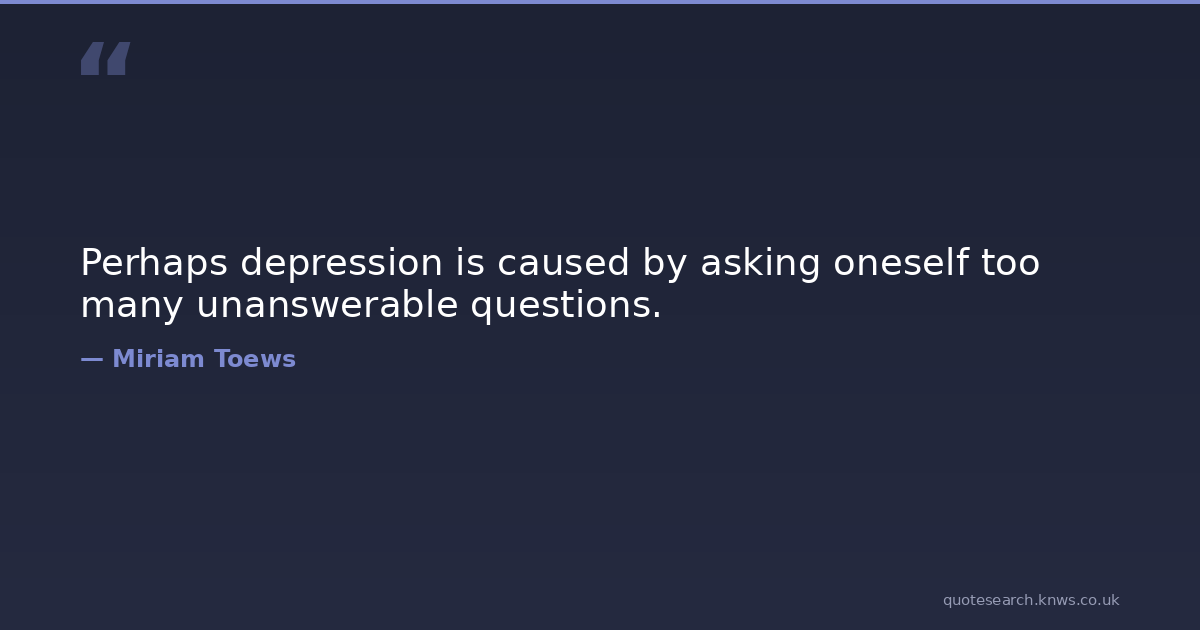 "

Perhaps depression is caused by asking oneself too many unanswerable questions.

— Miriam Toews

quotesearch.knws.co.uk